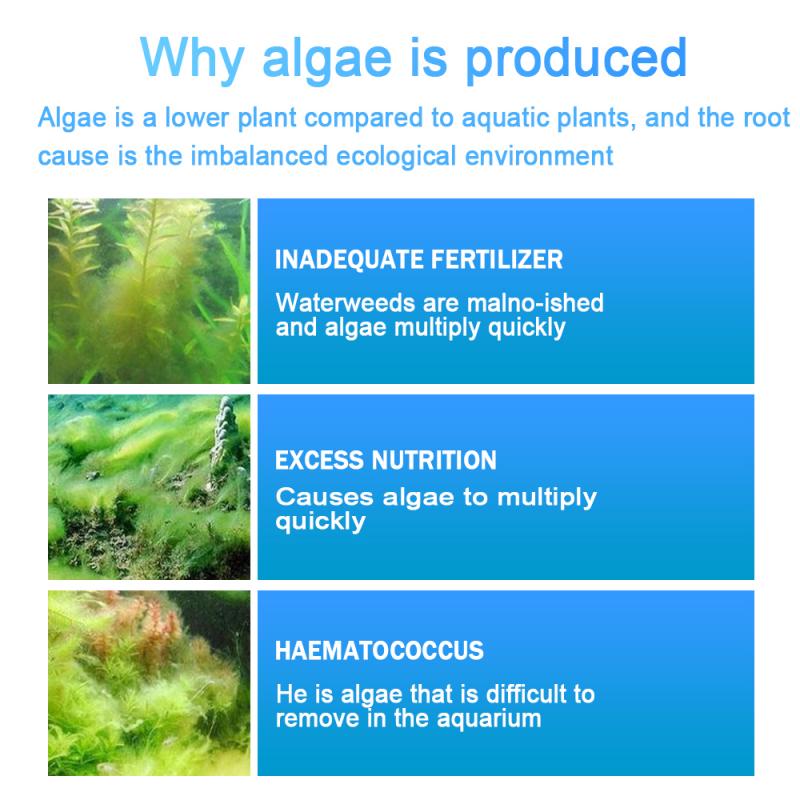 Why algae is produced

Algae is a lower plant compared to aquatic plants, and the root cause is the imbalanced ecological environment

INADEQUATE FERTILIZER

Waterweeds are malno-ished and algae multiply quickly

EXCESS NUTRITION

Causes algae to multiply quickly

HAEMATOCOCCUS

He is algae that is difficult to remove in the aquarium